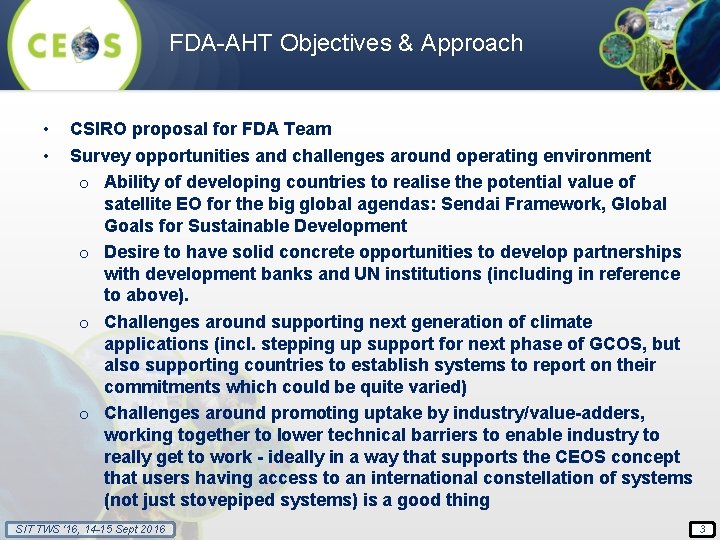 CEOS

FDA-AHT Objectives & Approach

• CSIRO proposal for FDA Team

• Survey opportunities and challenges around operating environment

o Ability of developing countries to realise the potential value of satellite EO for the big global agendas: Sendai Framework, Global Goals for Sustainable Development

o Desire to have solid concrete opportunities to develop partnerships with development banks and UN institutions (including in reference to above).

o Challenges around supporting next generation of climate applications (incl. stepping up support for next phase of GCOS, but also supporting countries to establish systems to report on their commitments which could be quite varied)

o Challenges around promoting uptake by industry/value-adders, working together to lower technical barriers to enable industry to really get to work - ideally in a way that supports the CEOS concept that users having access to an international constellation of systems (not just stovepiped systems) is a good thing

SIT TWS '16, 14-15 Sept 2016

3